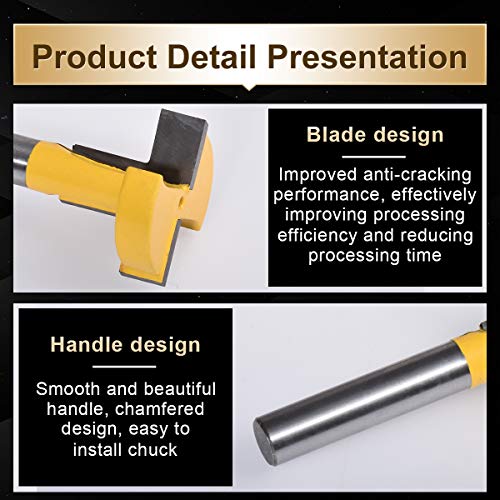 Product Detail Presentation

Blade design

Improved anti-cracking performance, effectively improving processing efficiency and reducing processing time

Handle design

Smooth and beautiful handle, chamfered design, easy to install chuck